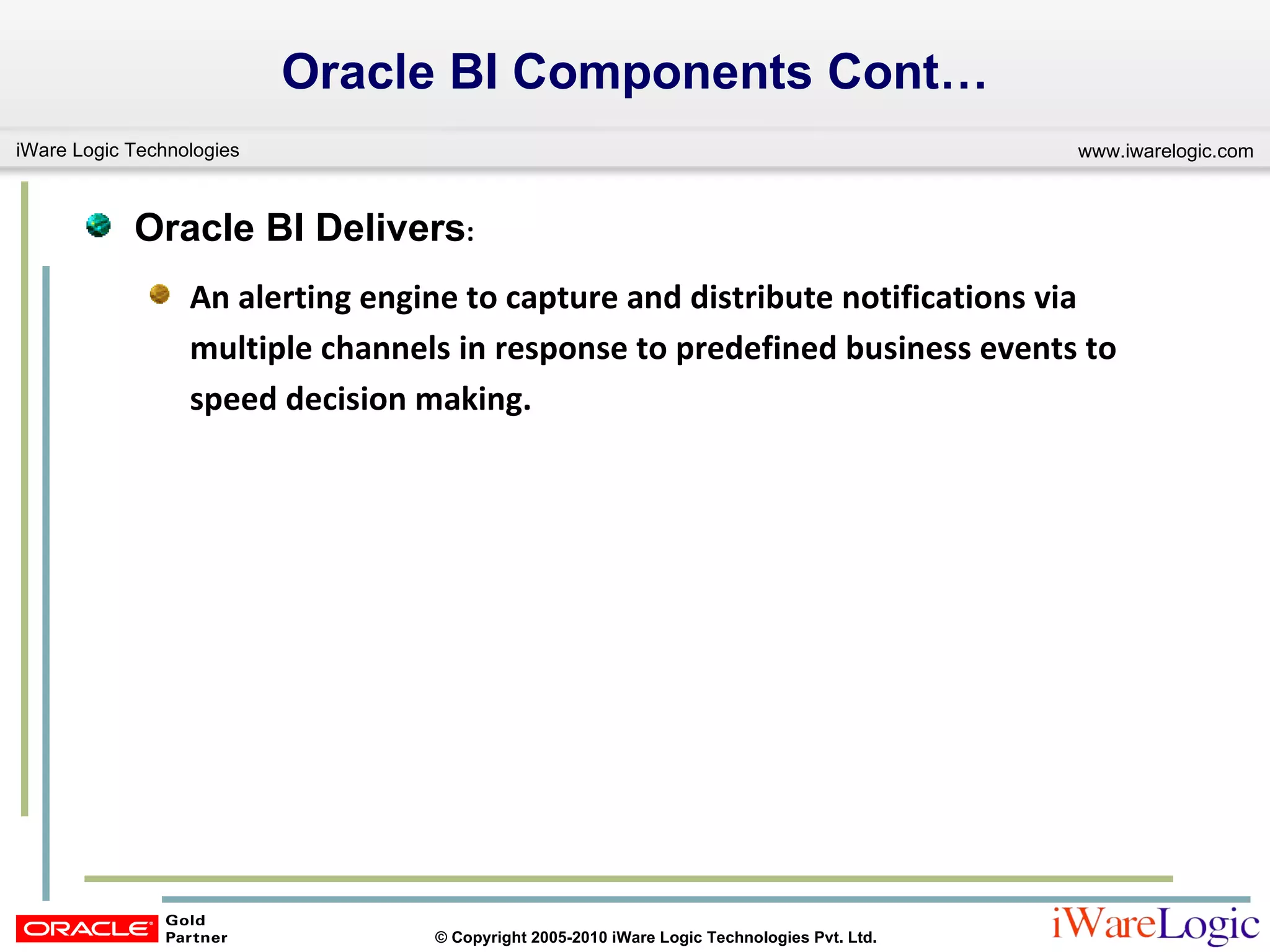 Oracle BI Components Cont…

iWare Logic Technologies

www.iwarelogic.com

Oracle BI Delivers:

An alerting engine to capture and distribute notifications via multiple channels in response to predefined business events to speed decision making.

ORACLE Gold Partner

© Copyright 2005-2010 iWare Logic Technologies Pvt. Ltd.

iWareLogic